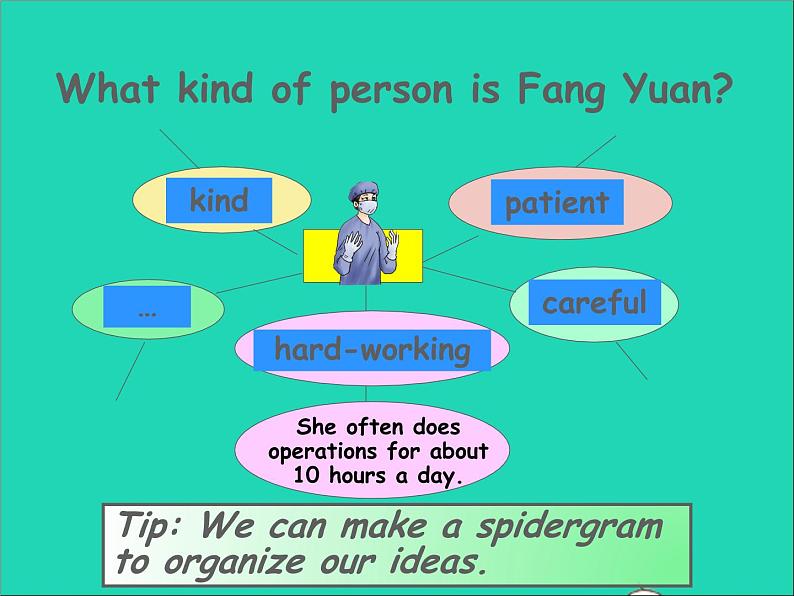 What kind of person is Fang Yuan?

kind

patient

...

careful

hard-working

She often does operations for about 10 hours a day.

Tip: We can make a spidergram to organize our ideas.